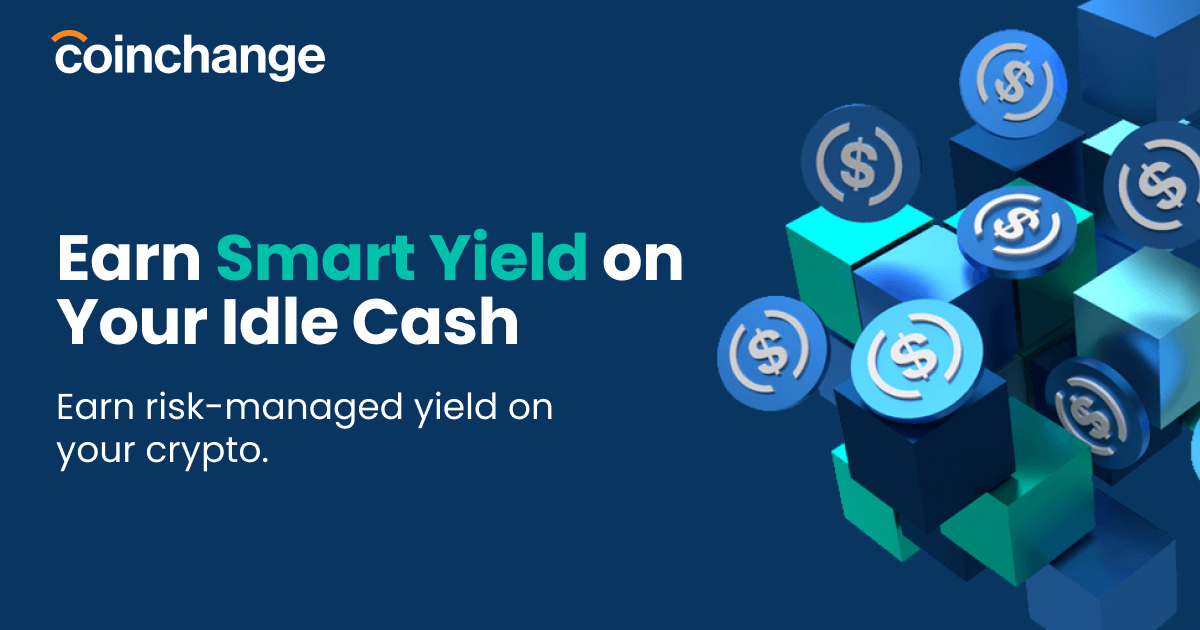 coinchange

Earn Smart Yield on Your Idle Cash

Earn risk-managed yield on your crypto.